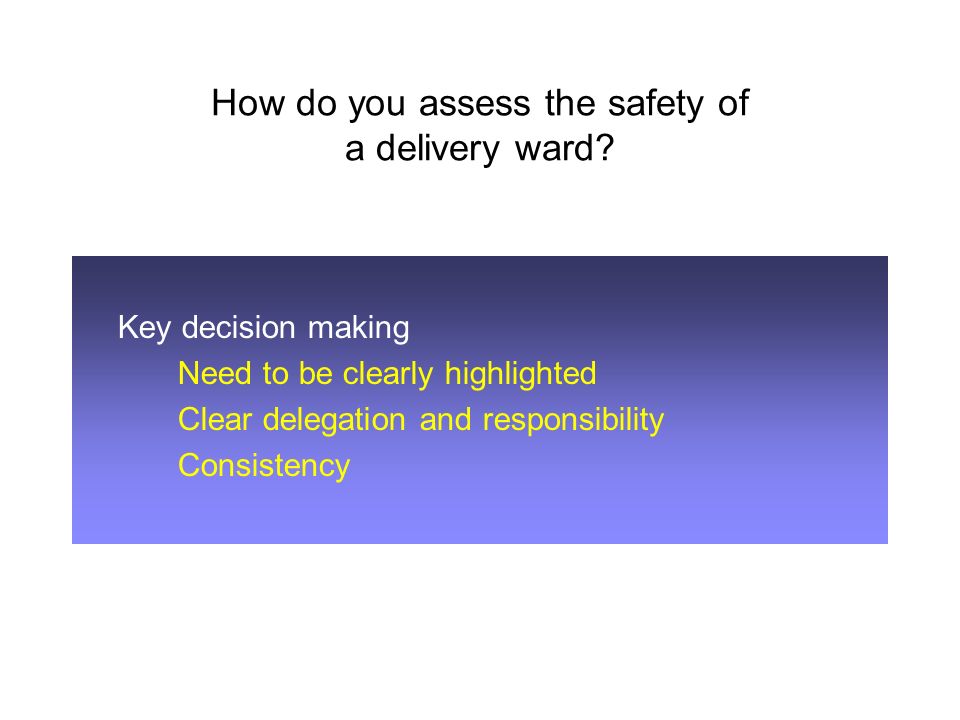 How do you assess the safety of a delivery ward?

Key decision making

Need to be clearly highlighted

Clear delegation and responsibility

Consistency